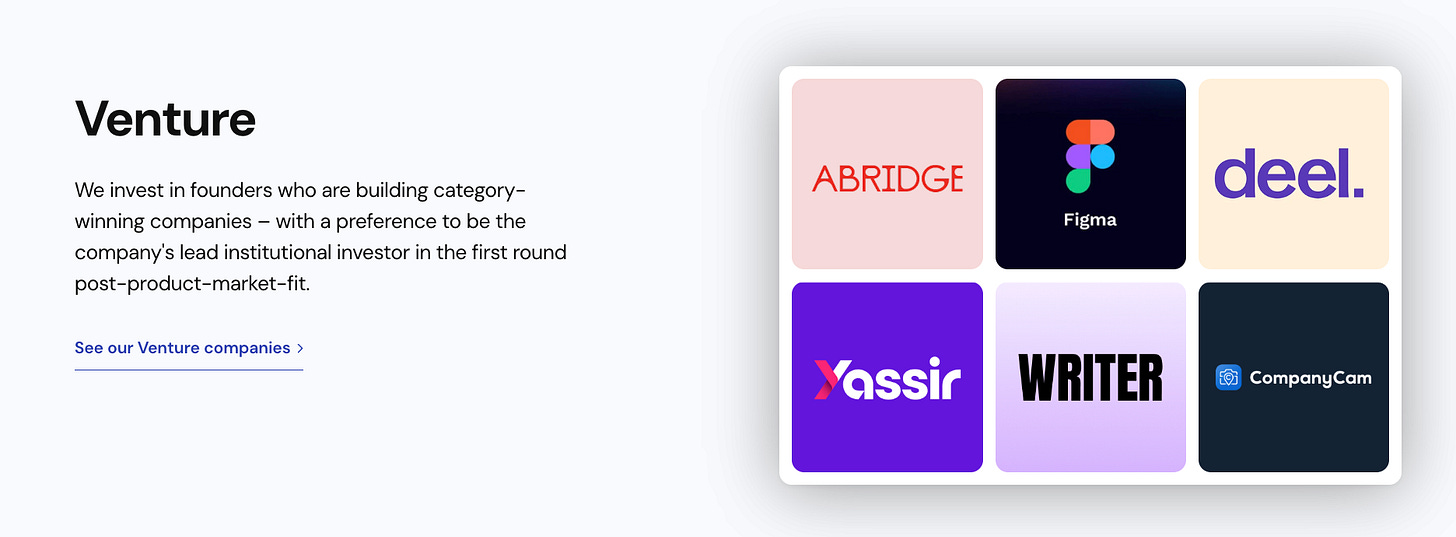 Venture

We invest in founders who are building category-winning companies – with a preference to be the company's lead institutional investor in the first round post-product-market-fit.

See our Venture companies >

ABRIDGE

Figma

deel.

Yassir

WRITER

CompanyCam